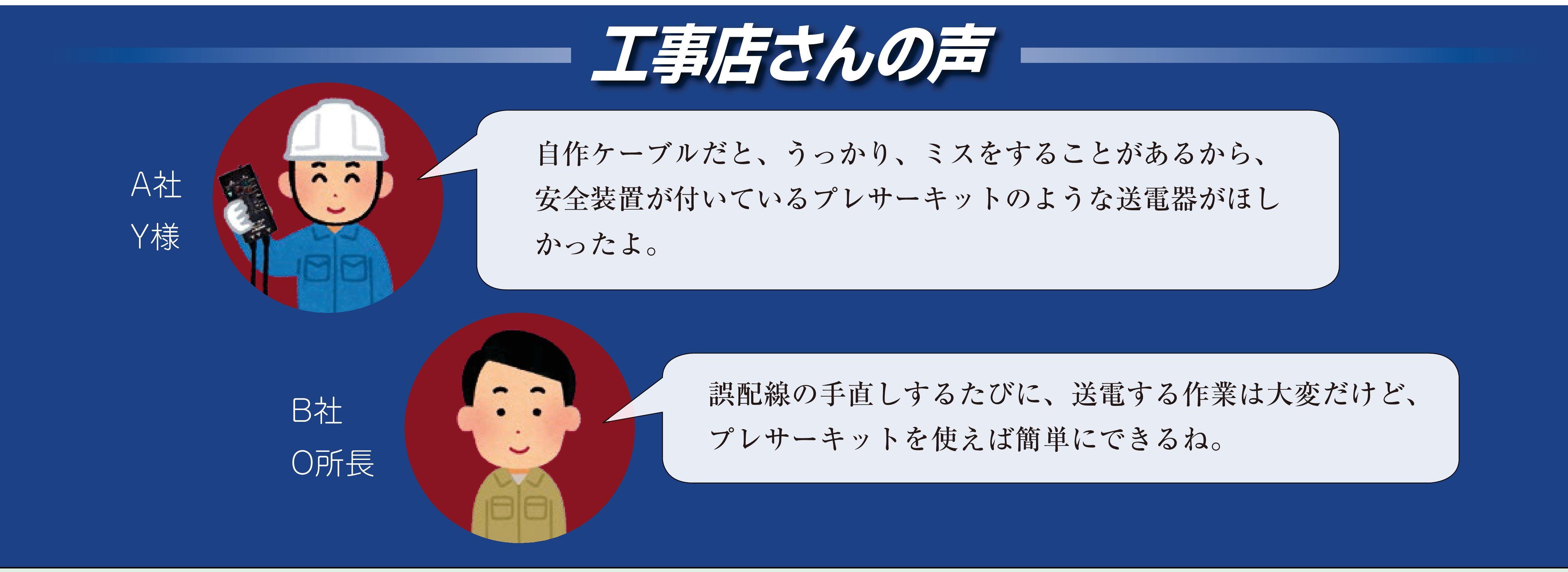 工事店さんの声

A社
Y様

自作ケーブルだと、うっかり、ミスをすることがあるから、安全装置が付いているプレサーキットのような送電器がほしかったよ。

B社
O所長

誤配線の手直しするたびに、送電する作業は大変だけど、プレサーキットを使えば簡単にできるね。